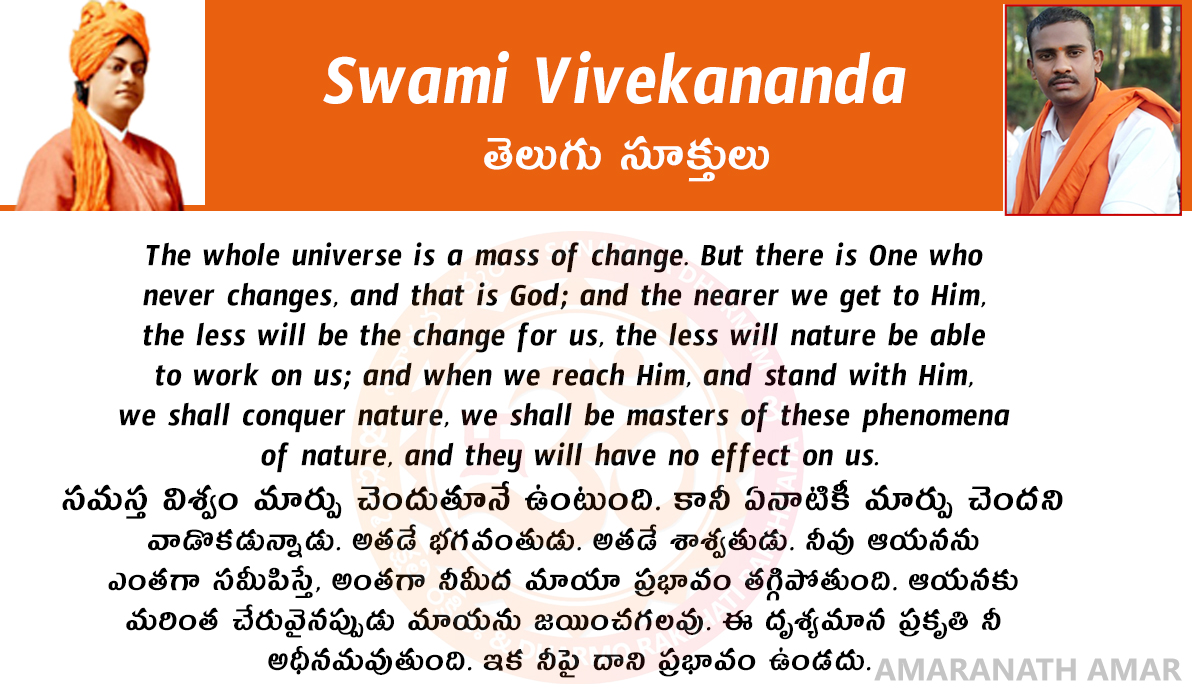 Swami Vivekananda
తెలుగు సూక్తులు

The whole universe is a mass of change. But there is One who never changes, and that is God; and the nearer we get to Him, the less will be the change for us, the less will nature be able to work on us; and when we reach Him, and stand with Him, we shall conquer nature, we shall be masters of these phenomena of nature, and they will have no effect on us.

సమస్త విశ్వం మార్పు చెందుతూనే ఉంటుంది. కానీ ఏనాటికీ మార్పు చెందని వాడొకడున్నాడు. అతడే భగవంతుడు. అతడే శాశ్వతుడు. నీవు ఆయనను ఎంతగా సమీపిస్తే, అంతగా నీమీద మాయా ప్రభావం తగ్గిపోతుంది. ఆయనకు మరింత చేరువైనప్పుడు మాయను జయించగలవు. ఈ దృశ్యమాన ప్రకృతి నీ అధీనమవుతుంది. ఇక నీపై దాని ప్రభావం ఉండదు.

AMARANATH AMAR